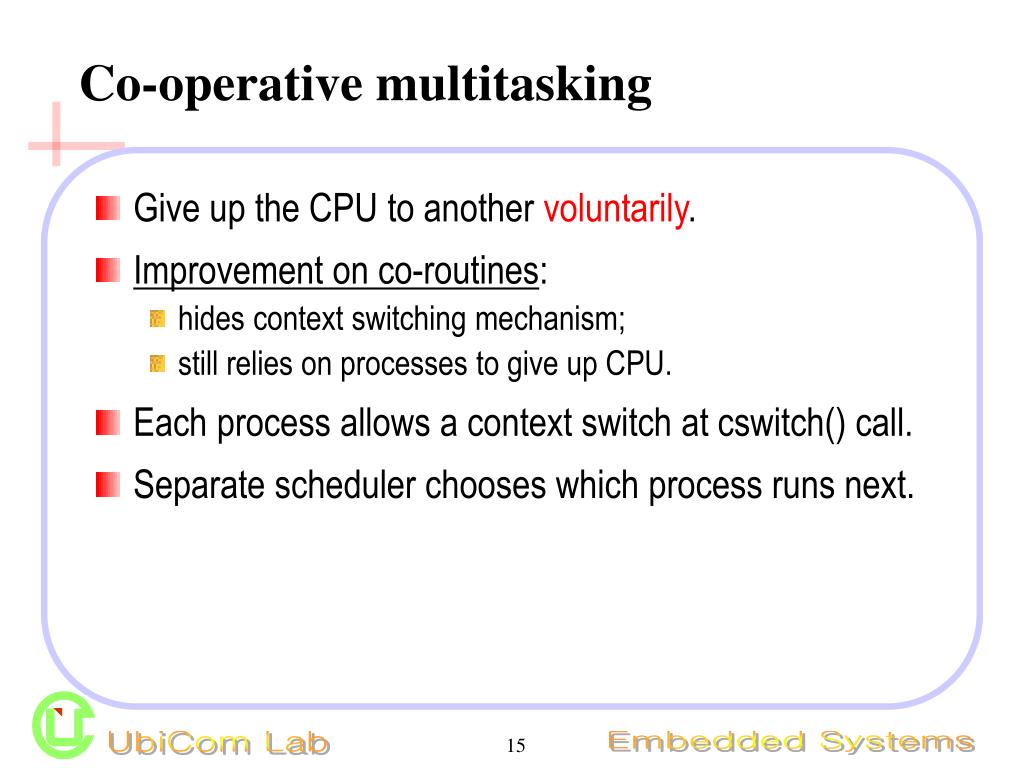 Co-operative multitasking

Give up the CPU to another voluntarily.

Improvement on co-routines:

hides context switching mechanism;

still relies on processes to give up CPU.

Each process allows a context switch at cswitch() call.

Separate scheduler chooses which process runs next.

UbiCom Lab

15

Embedded Systems